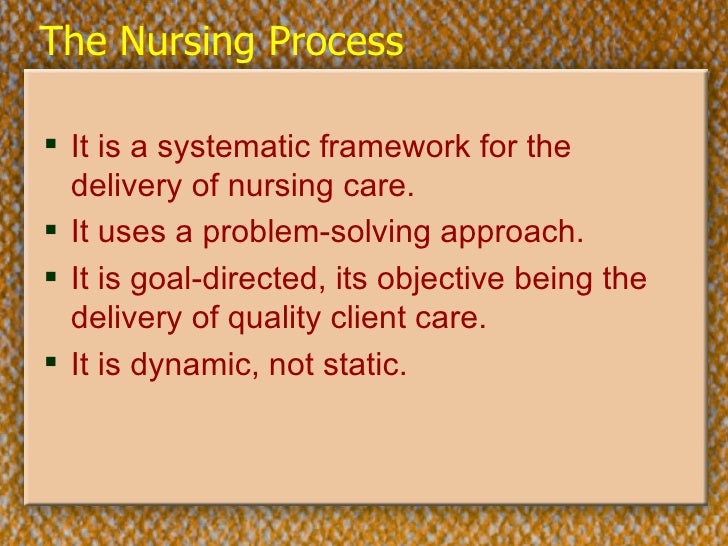 The Nursing Process

- It is a systematic framework for the delivery of nursing care.
- It uses a problem-solving approach.
- It is goal-directed, its objective being the delivery of quality client care.
- It is dynamic, not static.